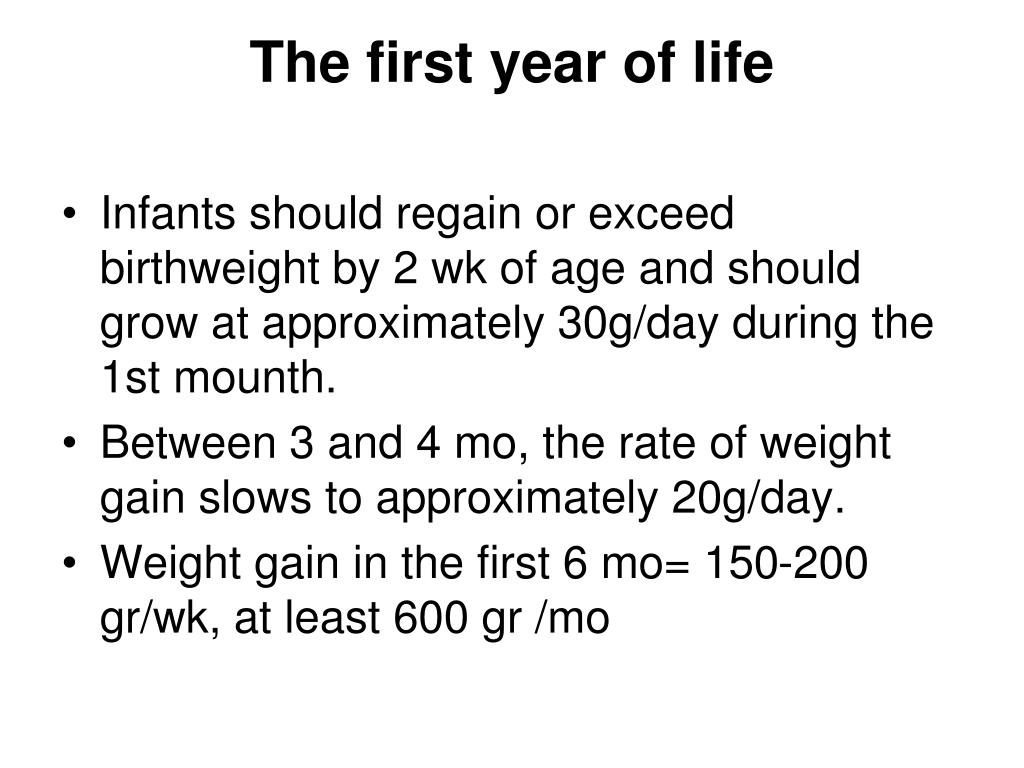 The first year of life

• Infants should regain or exceed birthweight by 2 wk of age and should grow at approximately 30g/day during the 1st mounth.
• Between 3 and 4 mo, the rate of weight gain slows to approximately 20g/day.
• Weight gain in the first 6 mo= 150-200 gr/wk, at least 600 gr /mo